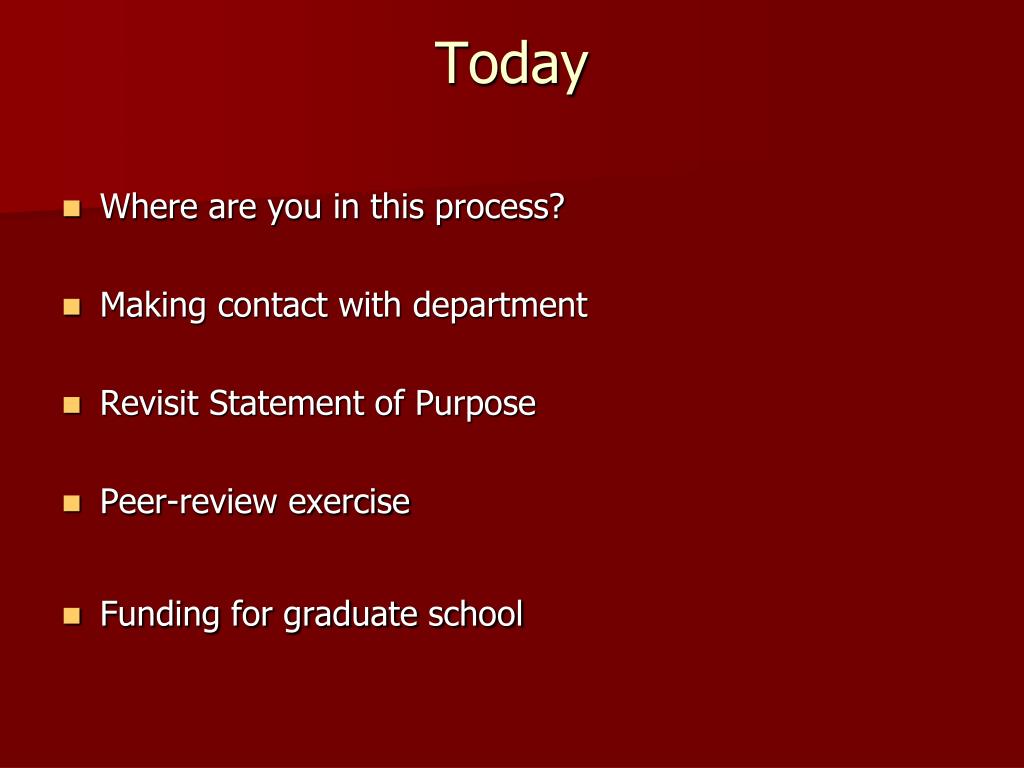 Today

- Where are you in this process?
- Making contact with department
- Revisit Statement of Purpose
- Peer-review exercise
- Funding for graduate school